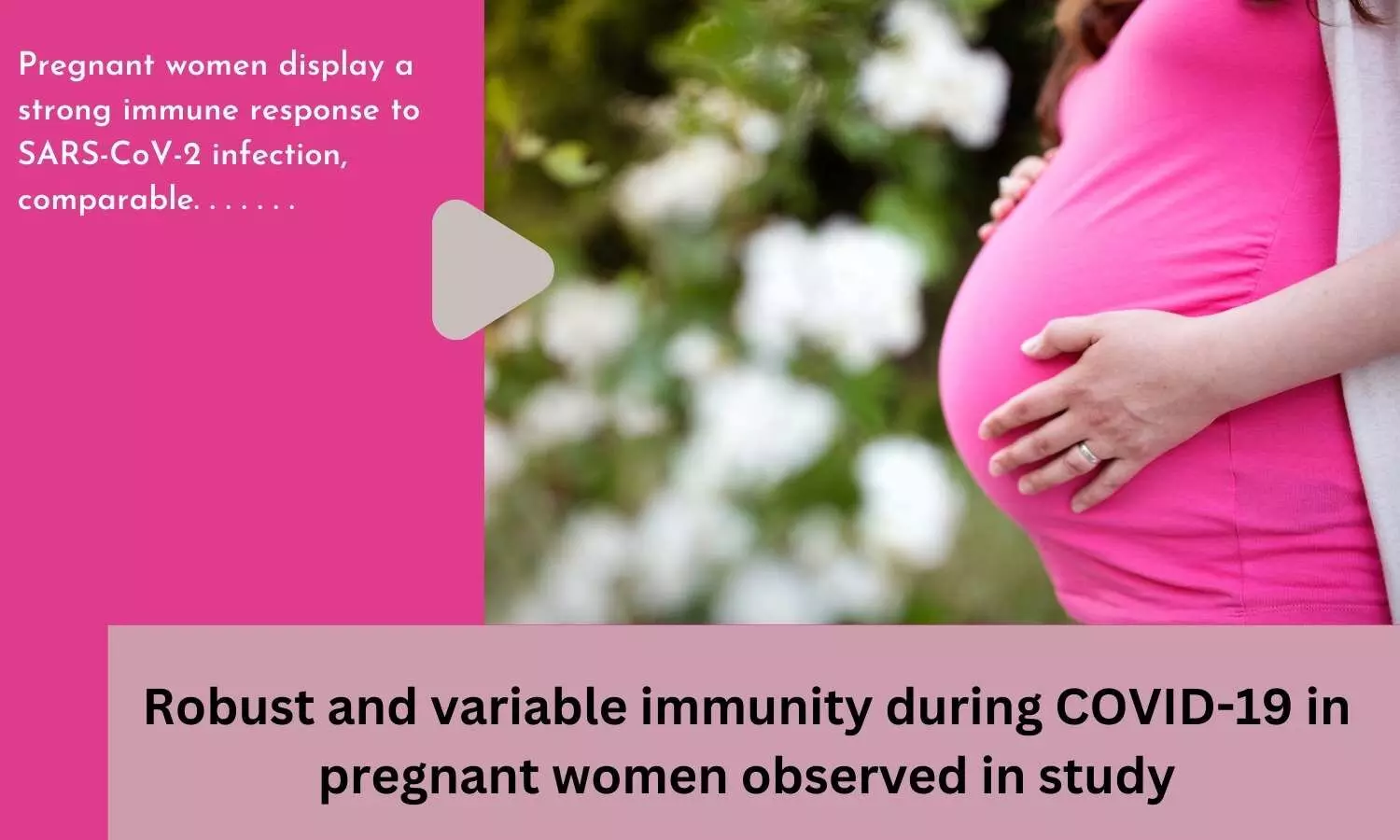 Pregnant women display a strong immune response to SARS-CoV-2 infection, comparable. . . . . . .

Robust and variable immunity during COVID-19 in pregnant women observed in study